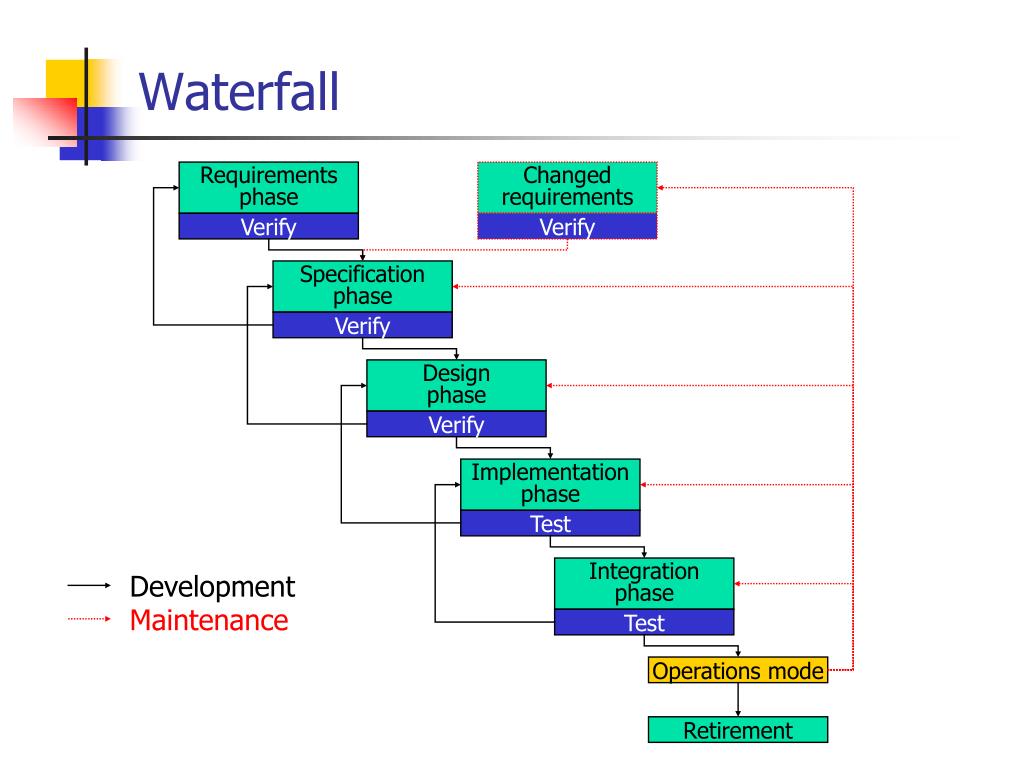 Waterfall

Requirements phase
Verify

Changed requirements
Verify

Specification phase
Verify

Design phase
Verify

Implementation phase
Test

Integration phase
Test

Operations mode

Retirement

Development
Maintenance